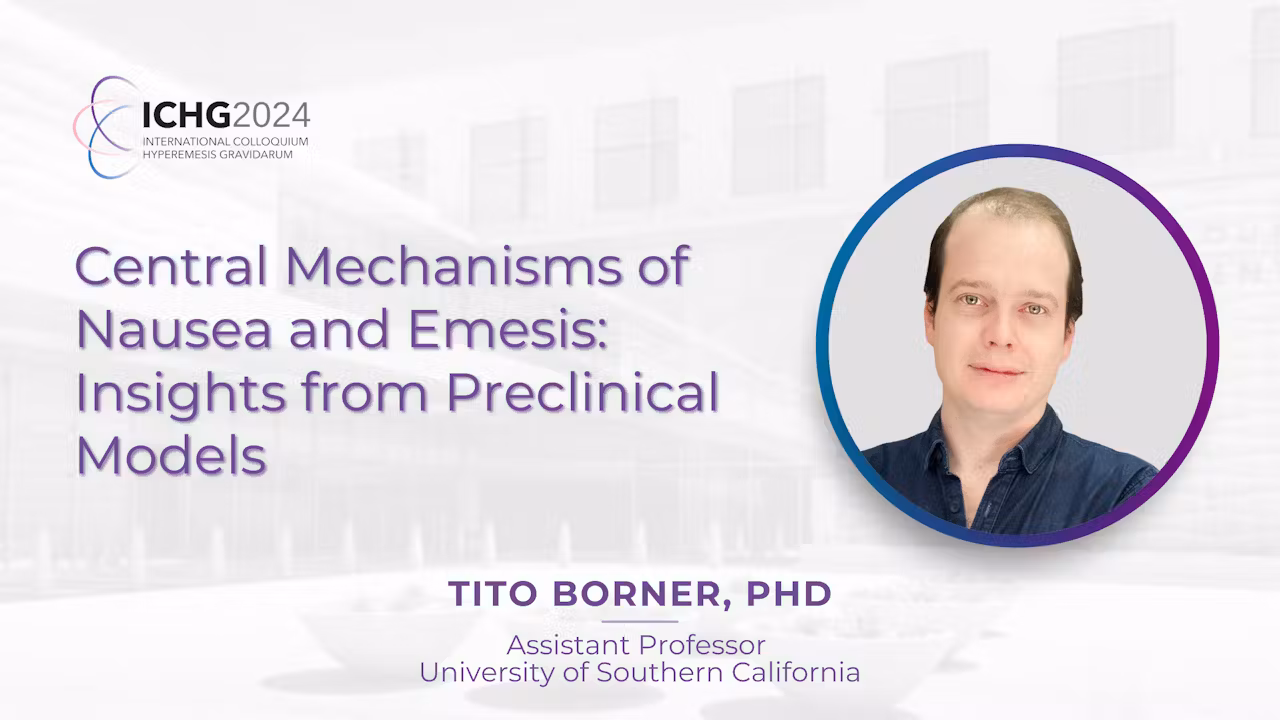 ICHG2024
INTERNATIONAL COLLOQUIUM
HYPEREMESIS GRAVIDARUM

Central Mechanisms of Nausea and Emesis: Insights from Preclinical Models

TITO BORNER, PHD
Assistant Professor
University of Southern California